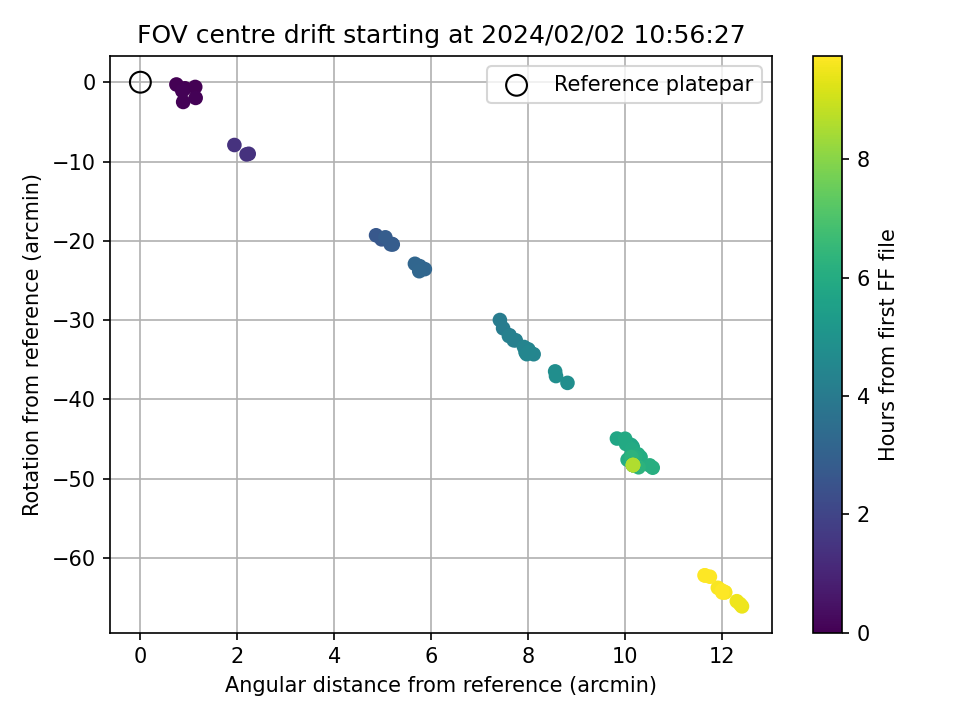 FOV centre drift starting at 2024/02/02 10:56:27

Reference platepar

Rotation from reference (arcmin)

0
−10
−20
−30
−40
−50
−60

0
2
4
6
8
10
12

Angular distance from reference (arcmin)

Hours from first FF file

0
2
4
6
8